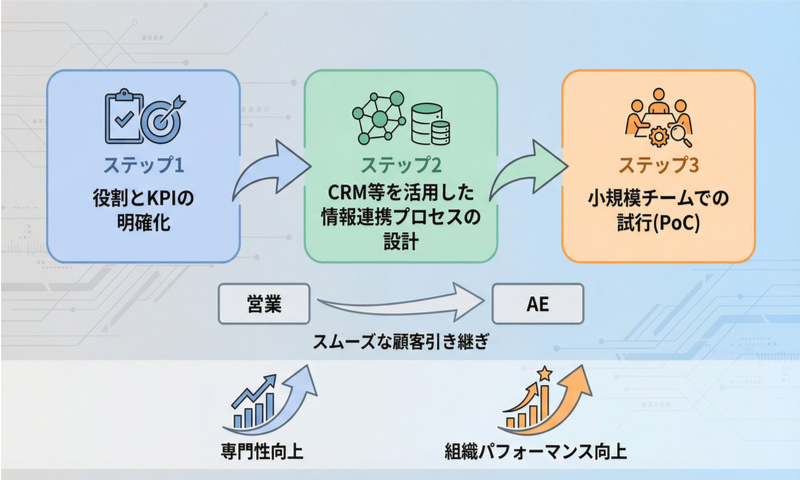 ステップ1
役割とKPIの明確化

ステップ2
CRM等を活用した情報連携プロセスの設計

ステップ3
小規模チームでの試行(PoC)

営業

AE

スムーズな顧客引き継ぎ

専門性向上

組織パフォーマンス向上